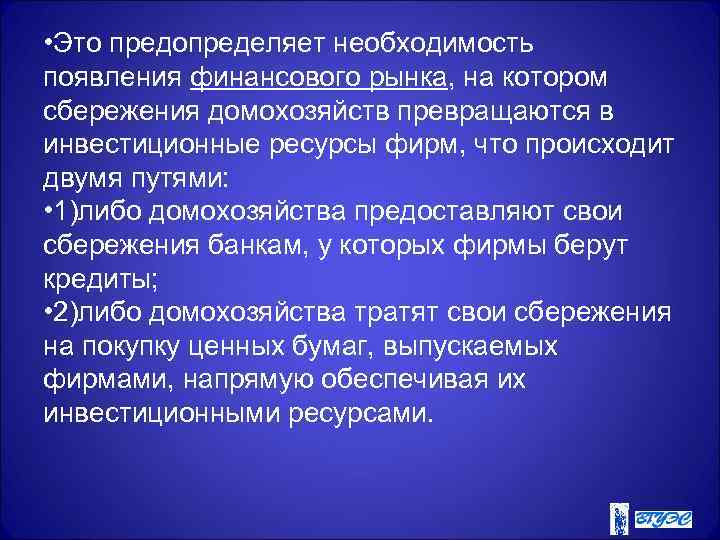 •Это предопределяет необходимость появления финансового рынка, на котором сбережения домохозяйств превращаются в инвестиционные ресурсы фирм, что происходит двумя путями:

•1)либо домохозяйства предоставляют свои сбережения банкам, у которых фирмы берут кредиты;

•2)либо домохозяйства тратят свои сбережения на покупку ценных бумаг, выпускаемых фирмами, напрямую обеспечивая их инвестиционными ресурсами.

ВГУЭС